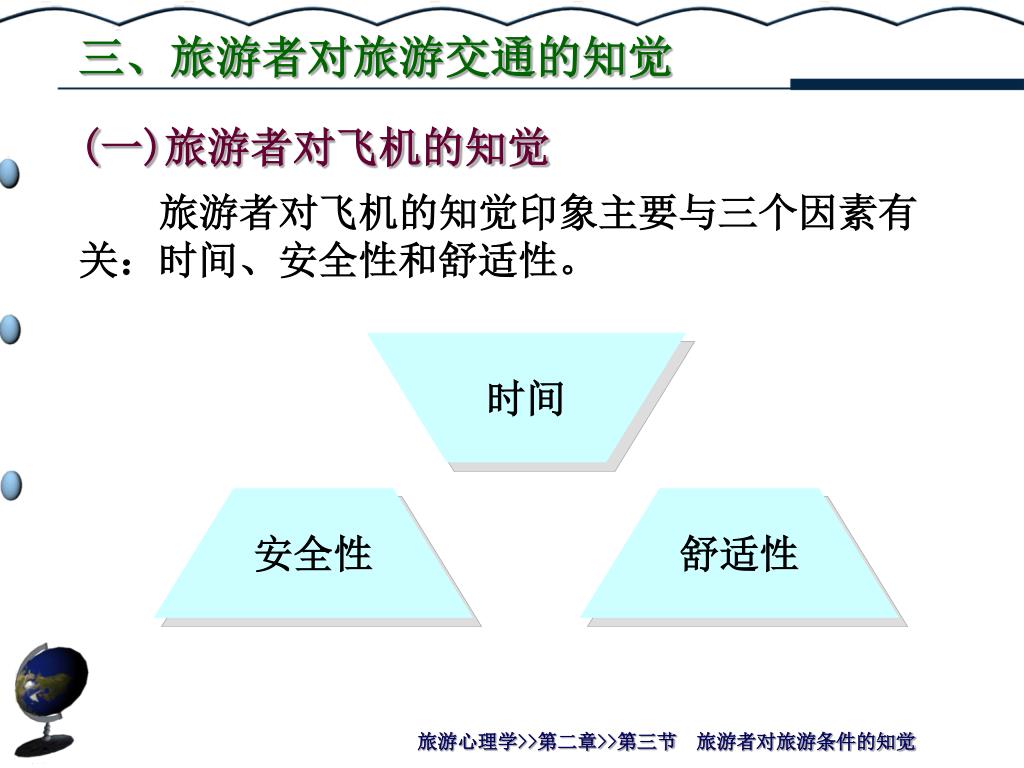 三、旅游者对旅游交通的知觉

(一)旅游者对飞机的知觉

旅游者对飞机的知觉印象主要与三个因素有关：时间、安全性和舒适性。

时间

安全性

舒适性

旅游心理学>>第二章>>第三节　旅游者对旅游条件的知觉